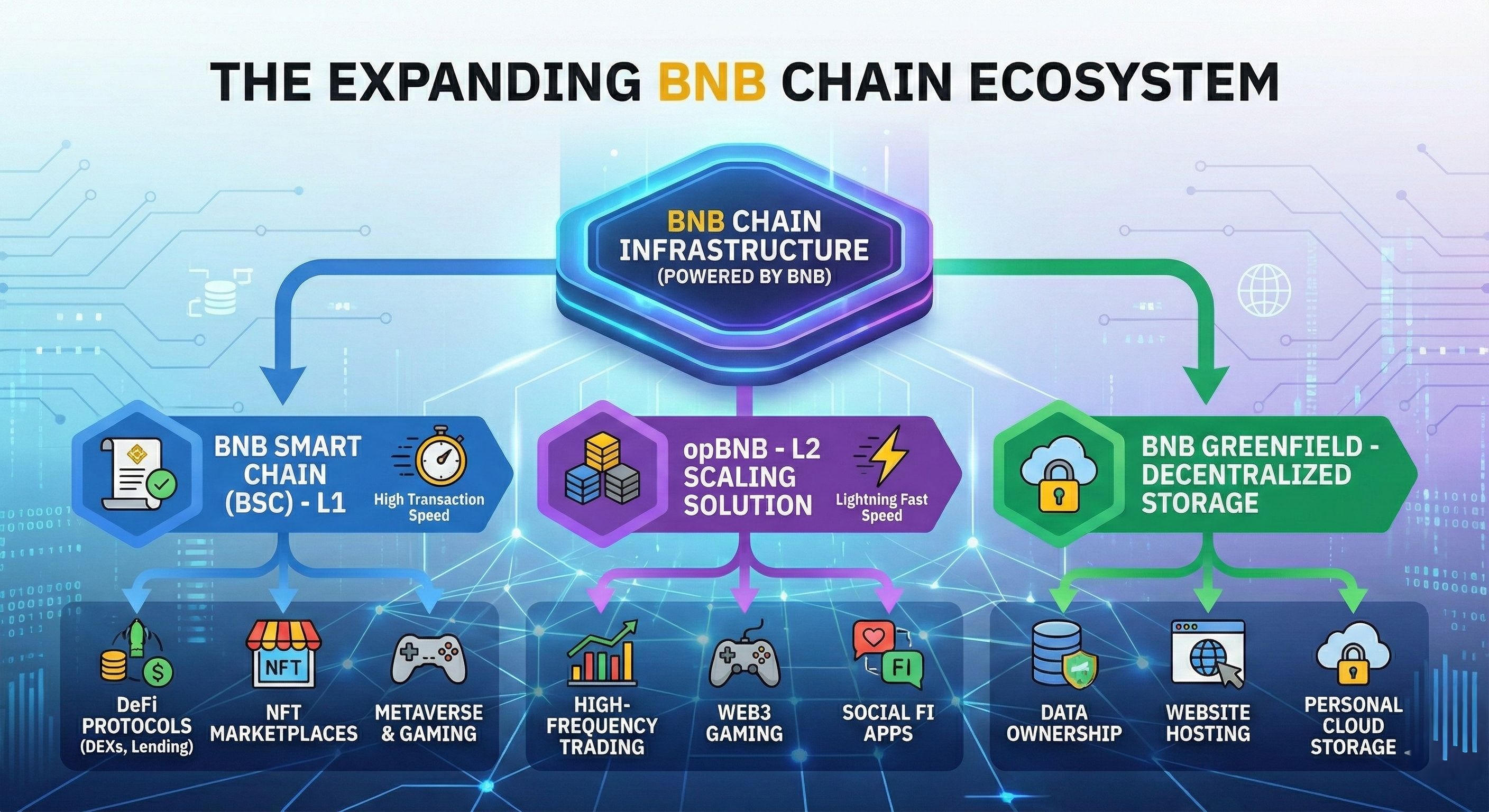 THE EXPANDING BNB CHAIN ECOSYSTEM

BNB CHAIN INFRASTRUCTURE (POWERED BY BNB)

BNB SMART CHAIN (BSC) - L1

High Transaction Speed

opBNB - L2 SCALING SOLUTION

Lightning Fast Speed

BNB GREENFIELD - DECENTRALIZED STORAGE

NFT

DeFi PROTOCOLS (DEXs, Lending)

NFT MARKETPLACES

METAVERSE & GAMING

HIGH-FREQUENCY TRADING

WEB3 GAMING

FI

SOCIAL FI APPS

DATA OWNERSHIP

WEBSITE HOSTING

PERSONAL CLOUD STORAGE